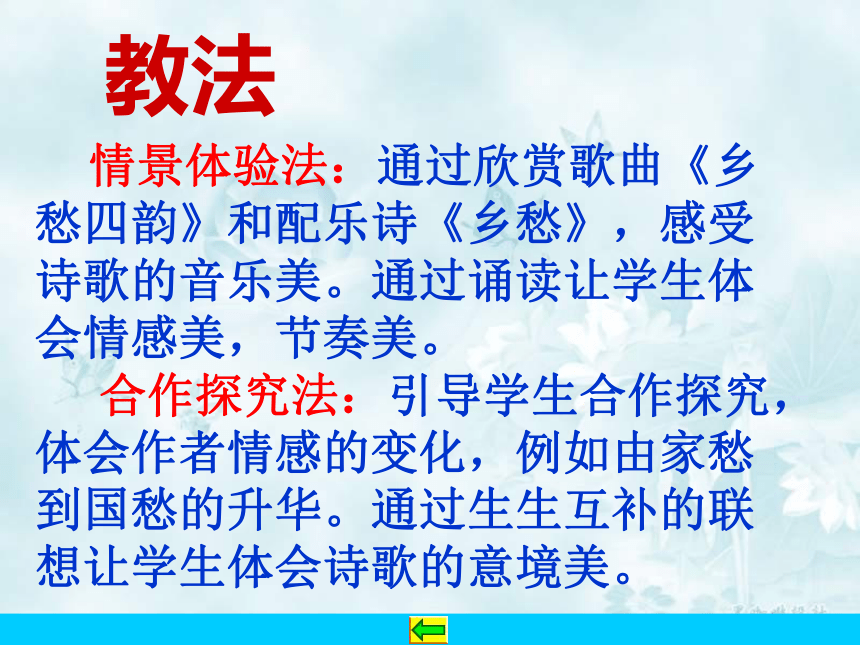 教法

情景体验法：通过欣赏歌曲《乡愁四韵》和配乐诗《乡愁》，感受诗歌的音乐美。通过诵读让学生体会情感美，节奏美。

合作探究法：引导学生合作探究，体会作者情感的变化，例如由家愁到国愁的升华。通过生生互补的联想让学生体会诗歌的意境美。